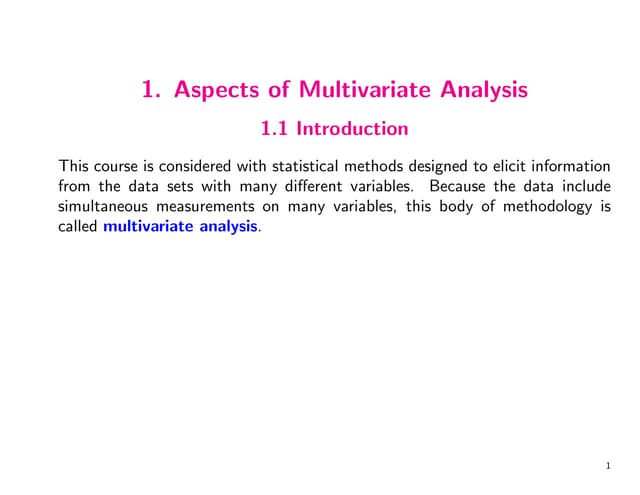 1. Aspects of Multivariate Analysis

1.1 Introduction

This course is considered with statistical methods designed to elicit information from the data sets with many different variables. Because the data include simultaneous measurements on many variables, this body of methodology is called multivariate analysis.

1